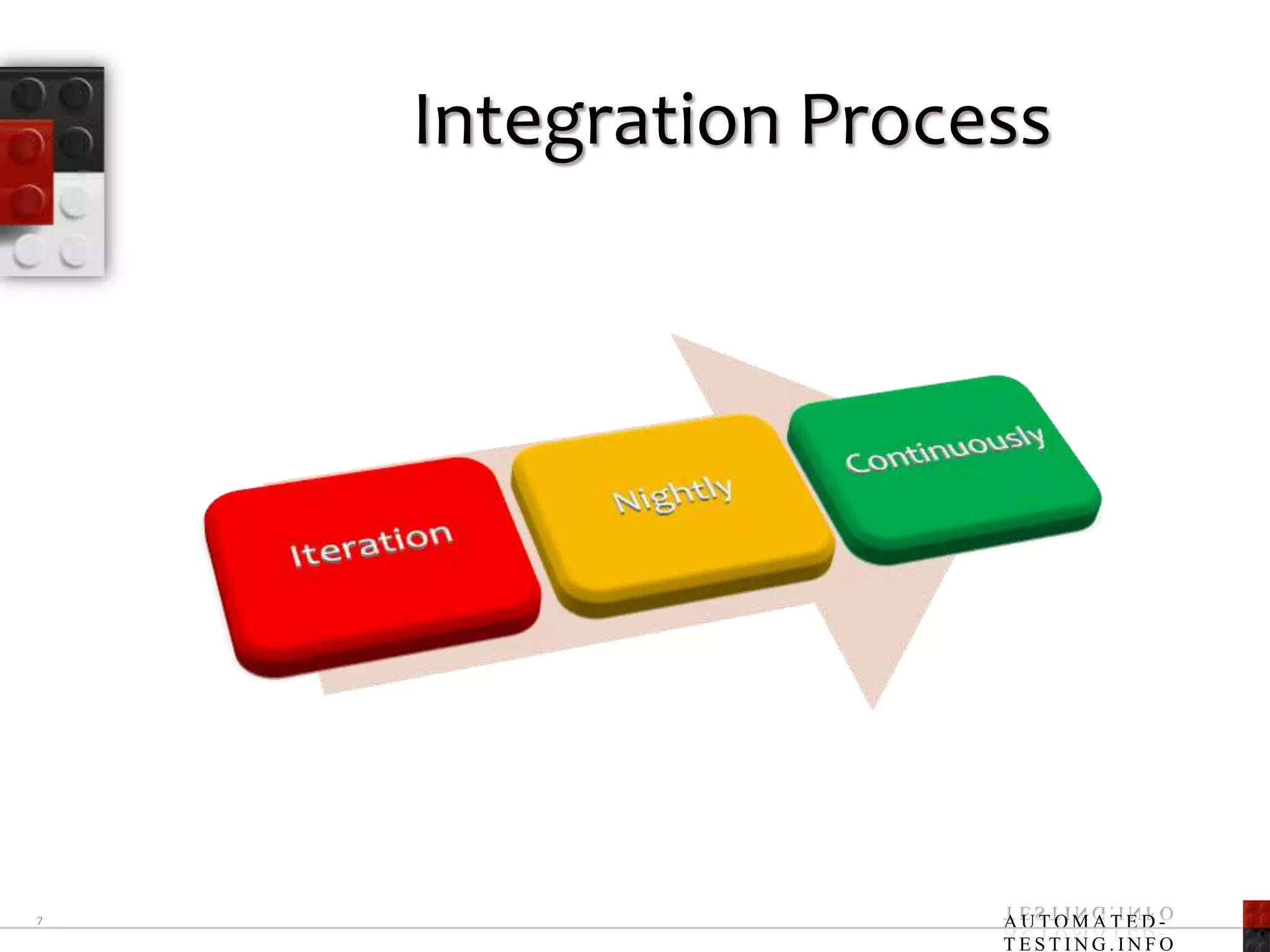 Integration Process

Iteration

Nightly

Continuously

7

AUTOMATED-TESTING.INFO